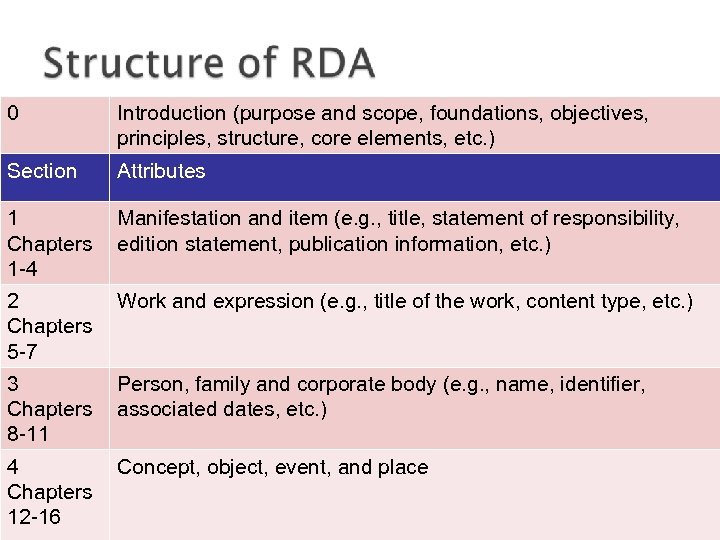 Structure of RDA

| 0 | Introduction (purpose and scope, foundations, objectives, principles, structure, core elements, etc.) |
|---|---|
| Section | Attributes |
| 1 Chapters 1-4 | Manifestation and item (e.g., title, statement of responsibility, edition statement, publication information, etc.) |
| 2 Chapters 5-7 | Work and expression (e.g., title of the work, content type, etc.) |
| 3 Chapters 8-11 | Person, family and corporate body (e.g., name, identifier, associated dates, etc.) |
| 4 Chapters 12-16 | Concept, object, event, and place |